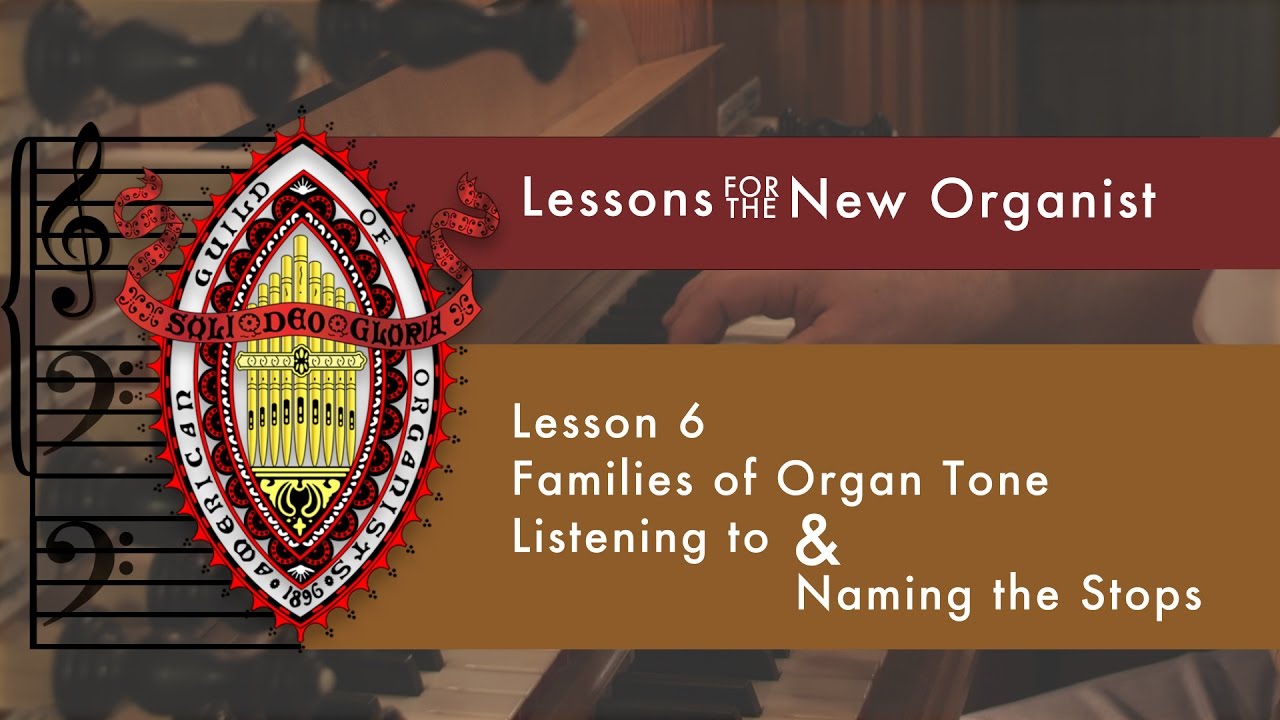 AMERICAN GUILD OF ORGANISTS
SOLI DEO GLORIA
1896

Lessons FOR THE New Organist

Lesson 6
Families of Organ Tone
Listening to & Naming the Stops